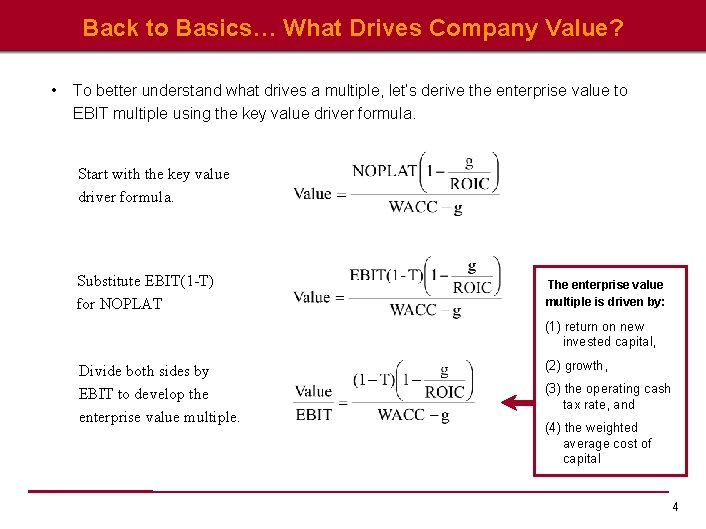 Back to Basics… What Drives Company Value?

• To better understand what drives a multiple, let's derive the enterprise value to EBIT multiple using the key value driver formula.

Start with the key value driver formula.

$\text{Value} = \frac{\text{NOPLAT}\left(1 - \frac{g}{\text{ROIC}}\right)}{\text{WACC} - g}$

Substitute EBIT(1-T) for NOPLAT

$\text{Value} = \frac{\text{EBIT}(1-T)\left(1 - \frac{g}{\text{ROIC}}\right)}{\text{WACC} - g}$

Divide both sides by EBIT to develop the enterprise value multiple.

$\frac{\text{Value}}{\text{EBIT}} = \frac{(1-T)\left(1 - \frac{g}{\text{ROIC}}\right)}{\text{WACC} - g}$

The enterprise value multiple is driven by:
(1) return on new invested capital,
(2) growth,
(3) the operating cash tax rate, and
(4) the weighted average cost of capital

4